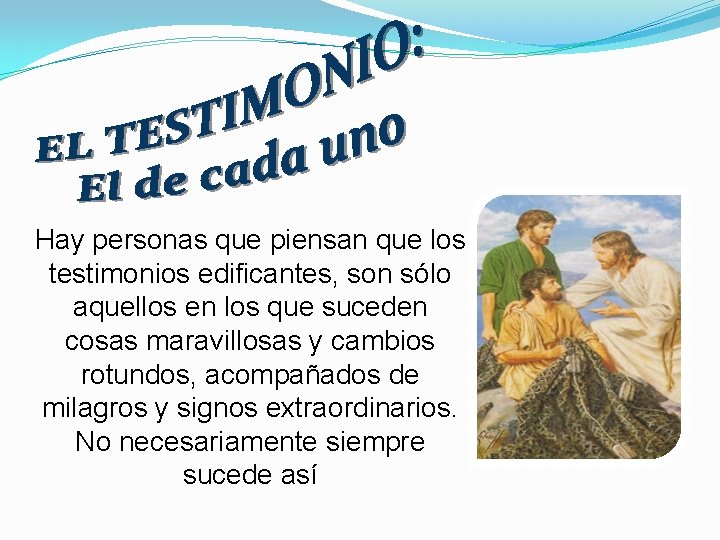 EL TESTIMONIO:
El de cada uno

Hay personas que piensan que los testimonios edificantes, son sólo aquellos en los que suceden cosas maravillosas y cambios rotundos, acompañados de milagros y signos extraordinarios. No necesariamente siempre sucede así